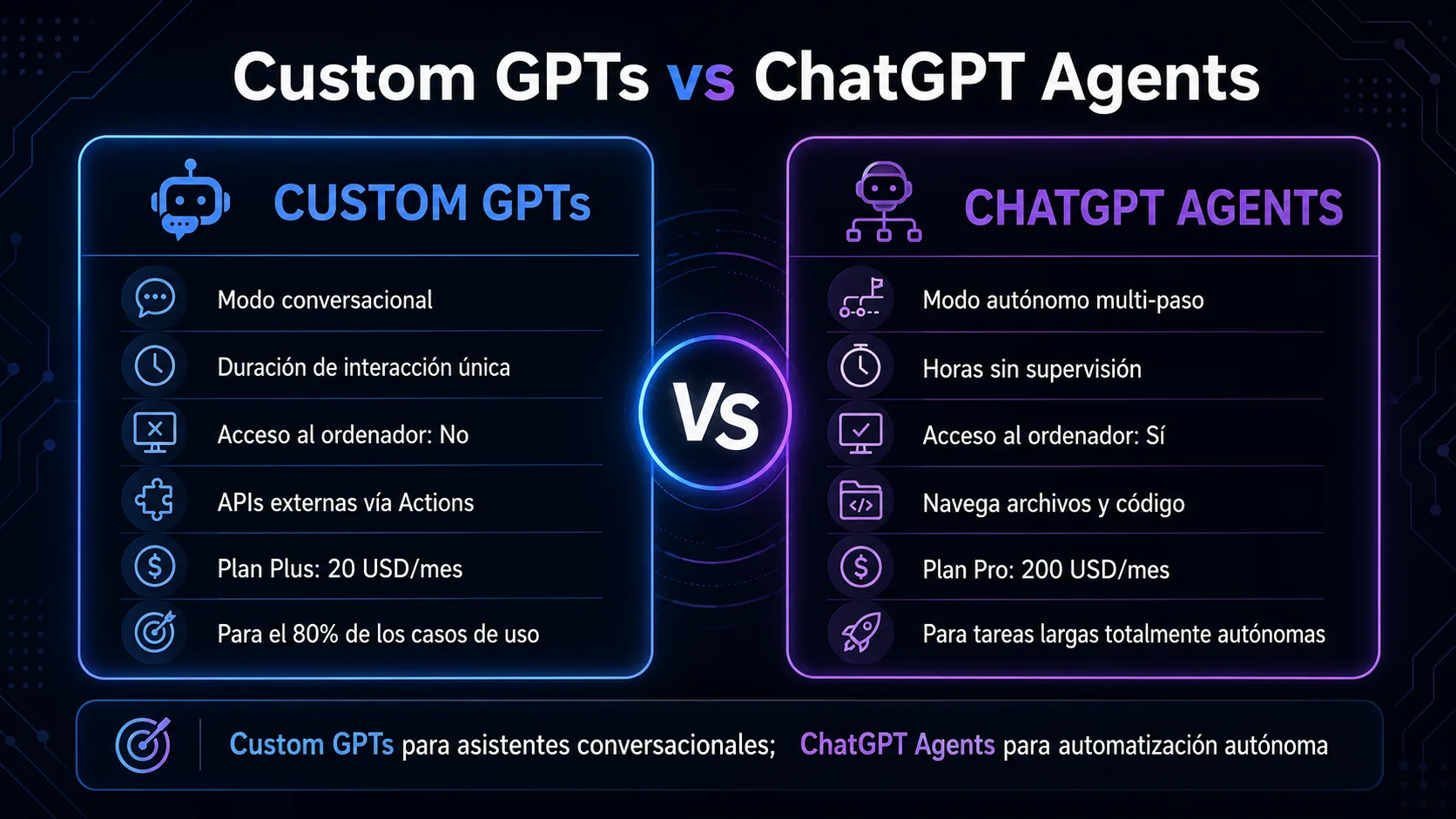 Custom GPTs vs ChatGPT Agents

CUSTOM GPTs

Modo conversacional

Duración de interacción única

Acceso al ordenador: No

APIs externas vía Actions

Plan Plus: 20 USD/mes

Para el 80% de los casos de uso

VS

CHATGPT AGENTS

Modo autónomo multi-paso

Horas sin supervisión

Acceso al ordenador: Sí

Navega archivos y código

Plan Pro: 200 USD/mes

Para tareas largas totalmente autónomas

Custom GPTs para asistentes conversacionales; ChatGPT Agents para automatización autónoma